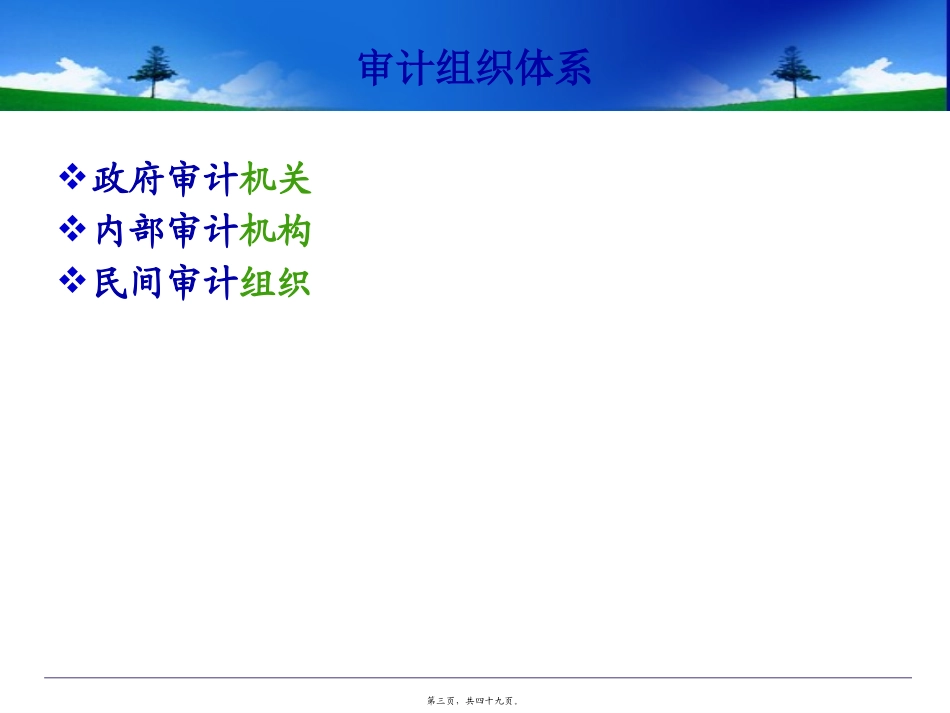 审计组织体系

❖政府审计机关
❖内部审计机构
❖民间审计组织

第三页，共四十九页。